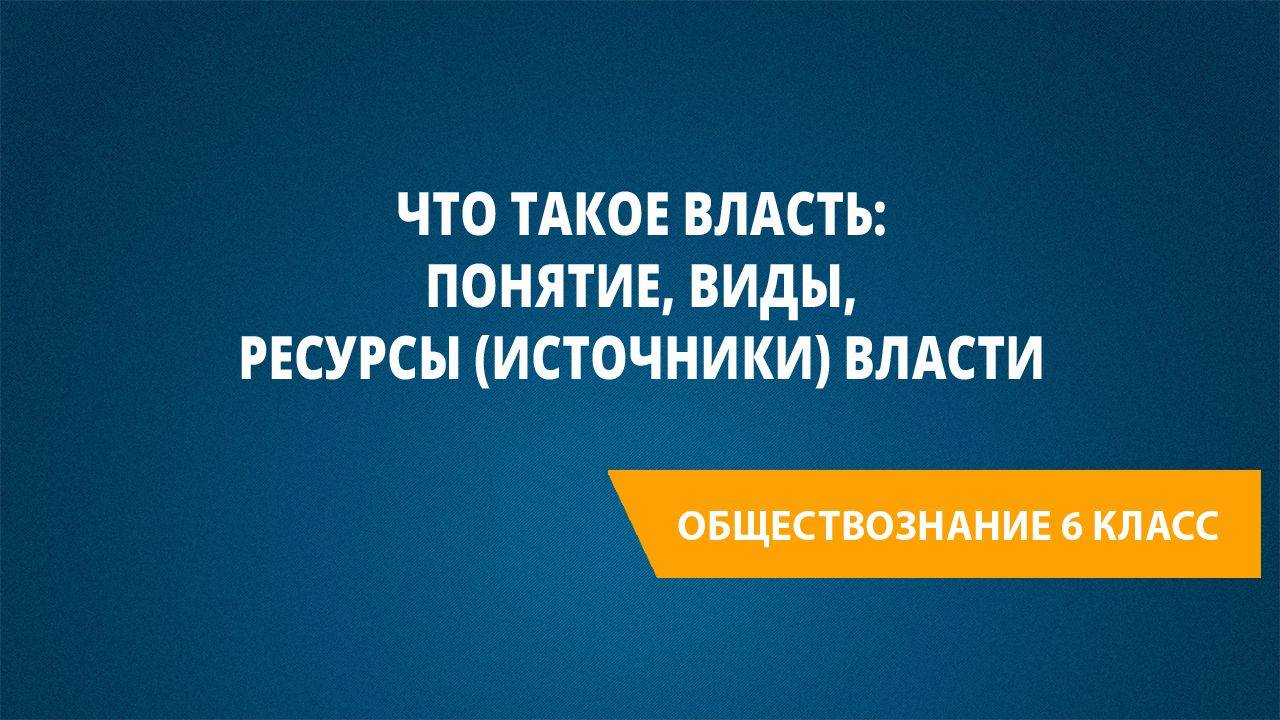 ЧТО ТАКОЕ ВЛАСТЬ:
ПОНЯТИЕ, ВИДЫ,
РЕСУРСЫ (ИСТОЧНИКИ) ВЛАСТИ

ОБЩЕСТВОЗНАНИЕ 6 КЛАСС